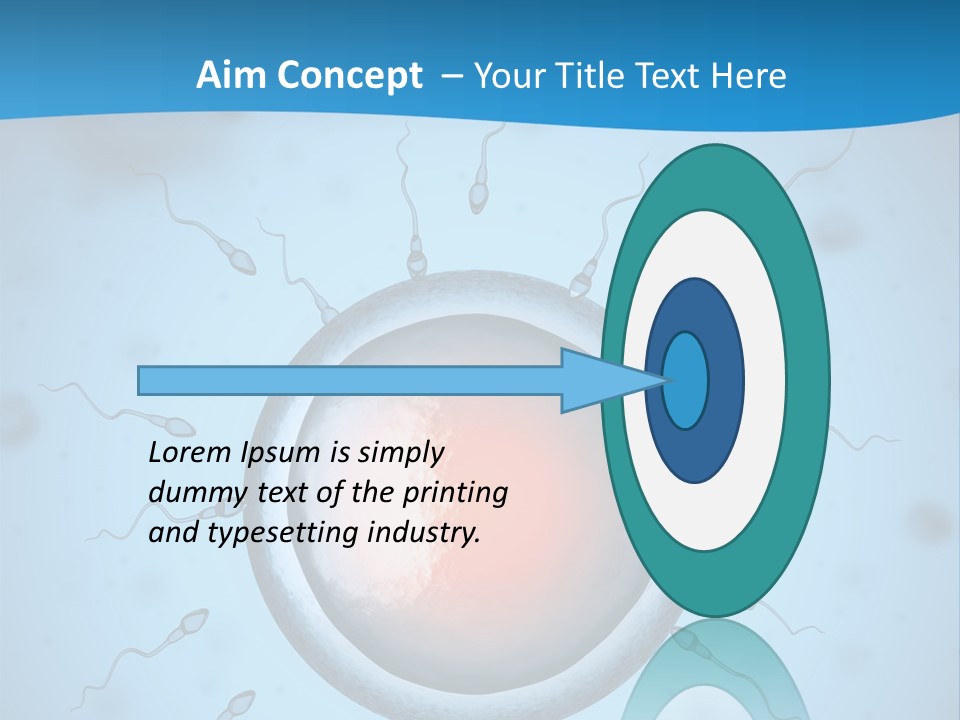 Aim Concept – Your Title Text Here

Lorem Ipsum is simply dummy text of the printing and typesetting industry.